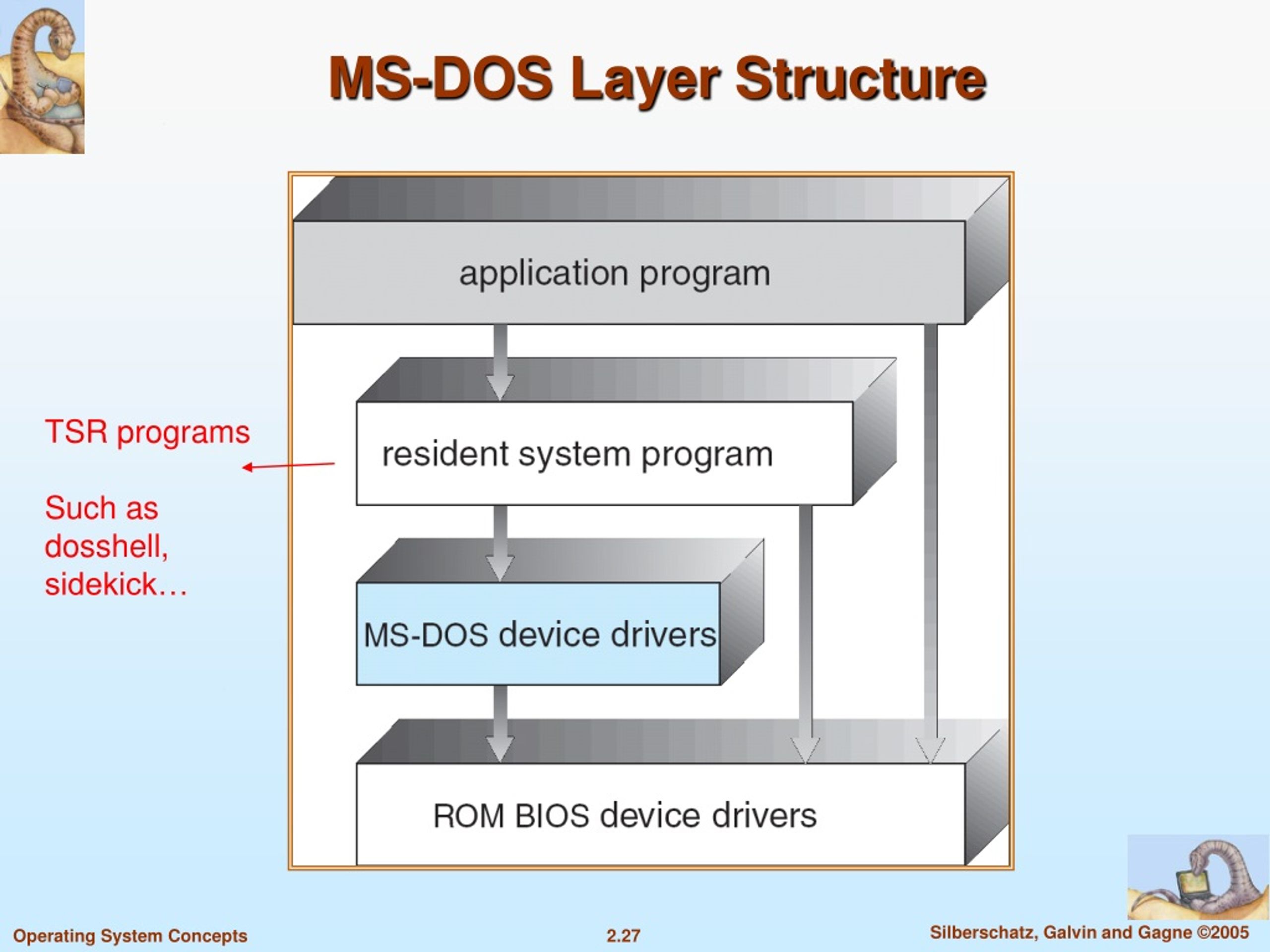 MS-DOS Layer Structure

TSR programs

Such as dosshell, sidekick…

application program

resident system program

MS-DOS device drivers

ROM BIOS device drivers

Operating System Concepts

2.27

Silberschatz, Galvin and Gagne ©2005